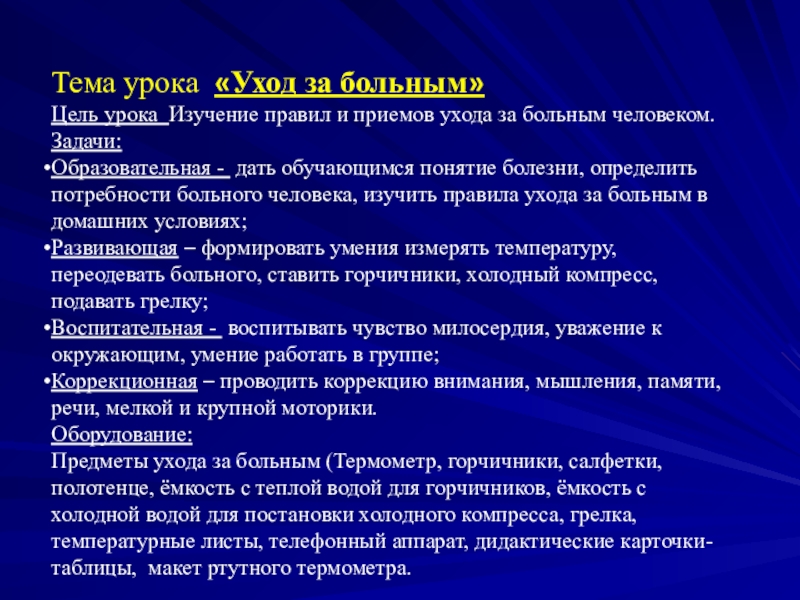 Тема урока «Уход за больным»
Цель урока Изучение правил и приемов ухода за больным человеком.
Задачи:
•Образовательная - дать обучающимся понятие болезни, определить потребности больного человека, изучить правила ухода за больным в домашних условиях;
•Развивающая – формировать умения измерять температуру, переодевать больного, ставить горчичники, холодный компресс, подавать грелку;
•Воспитательная - воспитывать чувство милосердия, уважение к окружающим, умение работать в группе;
•Коррекционная – проводить коррекцию внимания, мышления, памяти, речи, мелкой и крупной моторики.
Оборудование:
Предметы ухода за больным (Термометр, горчичники, салфетки, полотенце, ёмкость с теплой водой для горчичников, ёмкость с холодной водой для постановки холодного компресса, грелка, температурные листы, телефонный аппарат, дидактические карточки-таблицы, макет ртутного термометра.